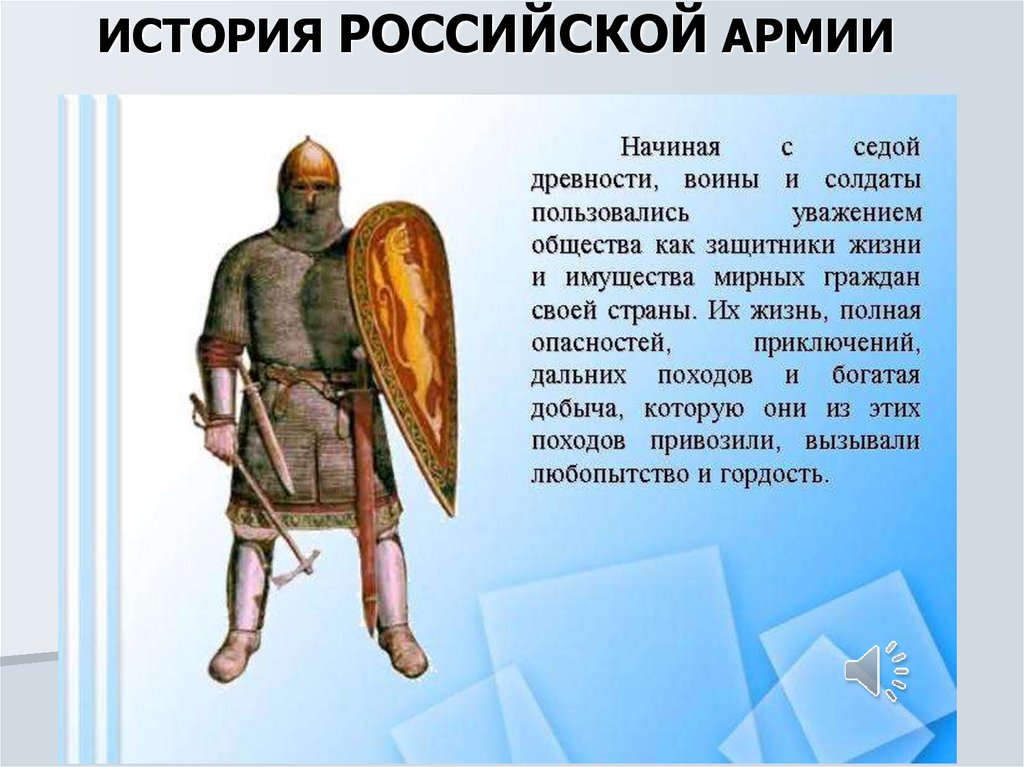 ИСТОРИЯ РОССИЙСКОЙ АРМИИ

Начиная с седой древности, воины и солдаты пользовались уважением общества как защитники жизни и имущества мирных граждан своей страны. Их жизнь, полная опасностей, приключений, дальних походов и богатая добыча, которую они из этих походов привозили, вызывали любопытство и гордость.